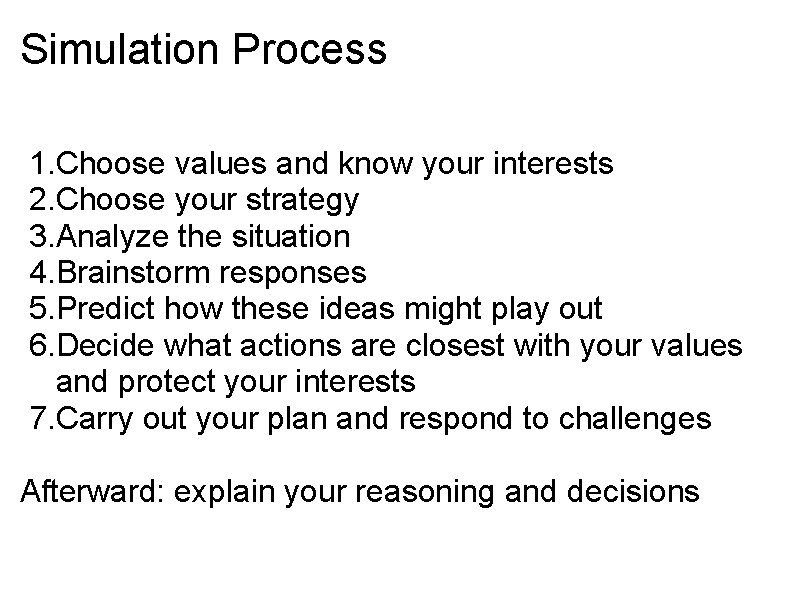 Simulation Process

1.Choose values and know your interests
2.Choose your strategy
3.Analyze the situation
4.Brainstorm responses
5.Predict how these ideas might play out
6.Decide what actions are closest with your values and protect your interests
7.Carry out your plan and respond to challenges

Afterward: explain your reasoning and decisions